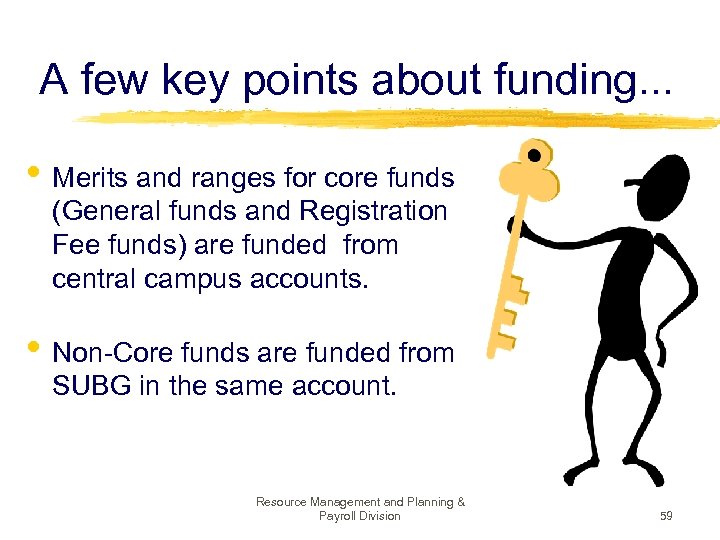 A few key points about funding...

• Merits and ranges for core funds (General funds and Registration Fee funds) are funded from central campus accounts.

• Non-Core funds are funded from SUBG in the same account.

Resource Management and Planning & Payroll Division

59